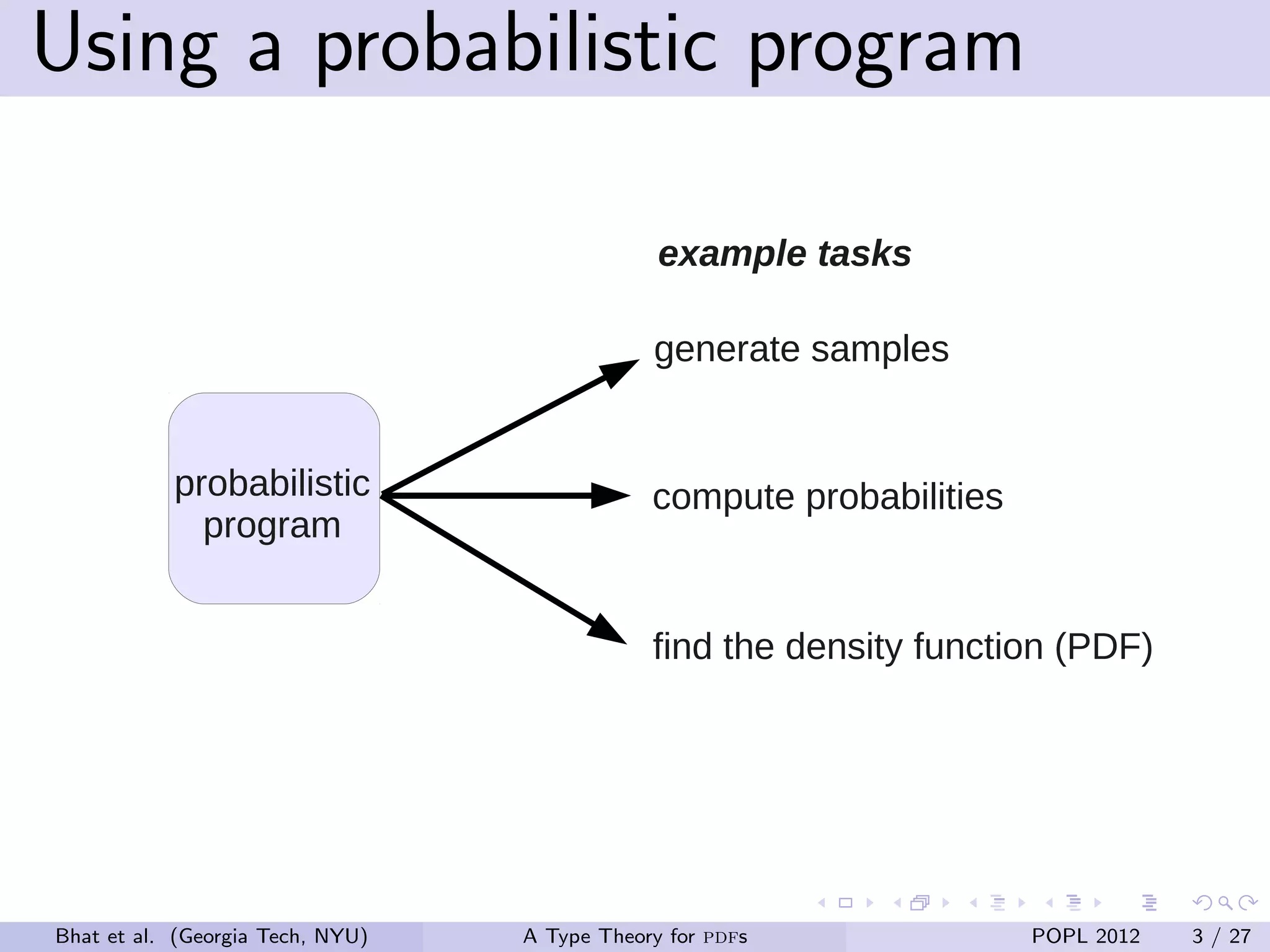 Using a probabilistic program

example tasks

probabilistic program

generate samples

compute probabilities

find the density function (PDF)

Bhat et al. (Georgia Tech, NYU) A Type Theory for PDFs POPL 2012 3 / 27